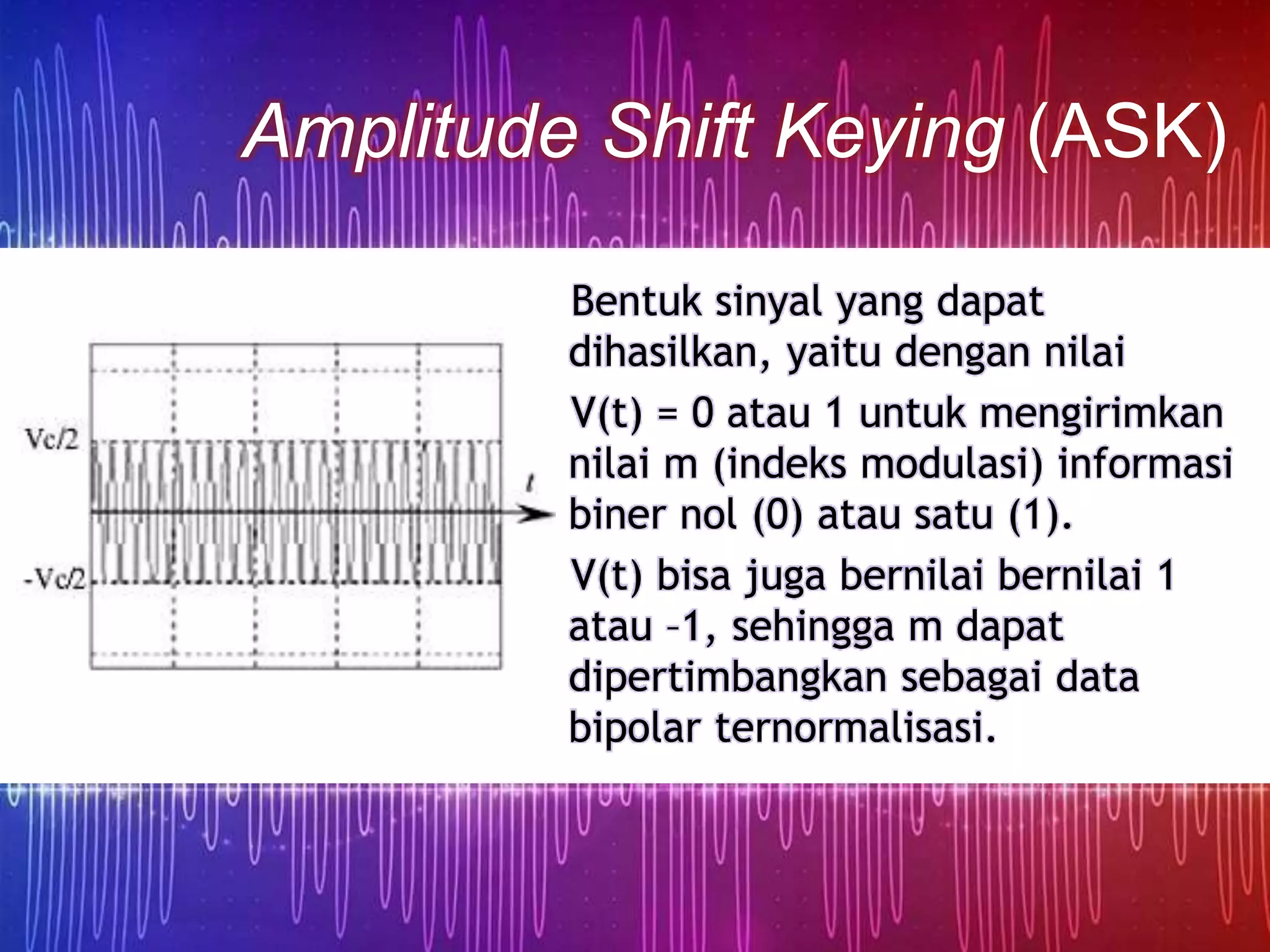 Amplitude Shift Keying (ASK)

Vc/2

-Vc/2

t

Bentuk sinyal yang dapat dihasilkan, yaitu dengan nilai

V(t) = 0 atau 1 untuk mengirimkan nilai m (indeks modulasi) informasi biner nol (0) atau satu (1).

V(t) bisa juga bernilai bernilai 1 atau –1, sehingga m dapat dipertimbangkan sebagai data bipolar ternormalisasi.